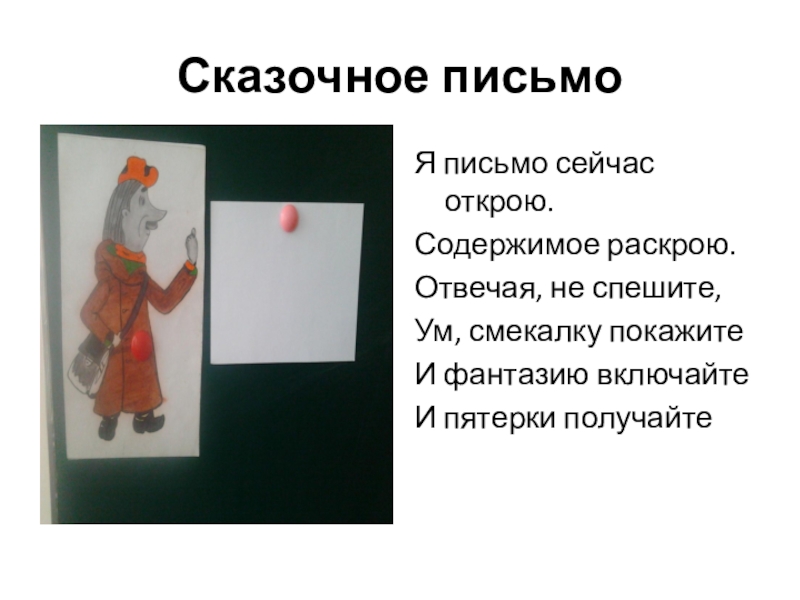 Сказочное письмо

Я письмо сейчас открою.

Содержимое раскрою.

Отвечая, не спешите,

Ум, смекалку покажите

И фантазию включайте

И пятерки получайте